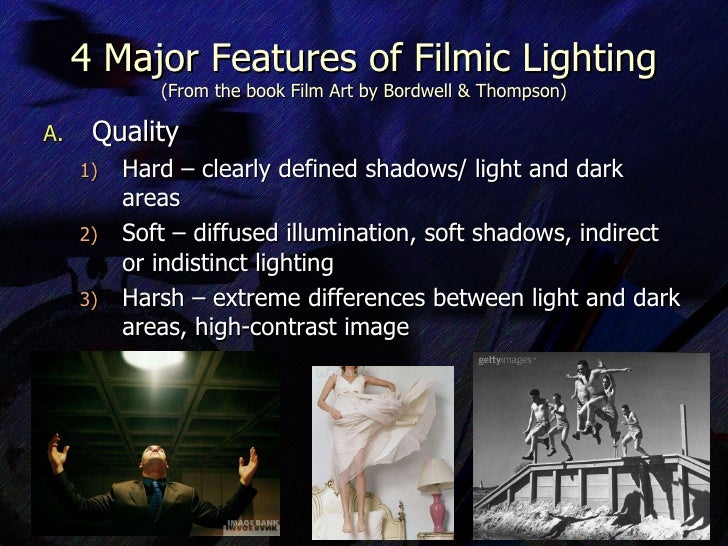 4 Major Features of Filmic Lighting
(From the book Film Art by Bordwell & Thompson)

A. Quality

1) Hard – clearly defined shadows/ light and dark areas

2) Soft – diffused illumination, soft shadows, indirect or indistinct lighting

3) Harsh – extreme differences between light and dark areas, high-contrast image

IMAGE BANK

gettyimages